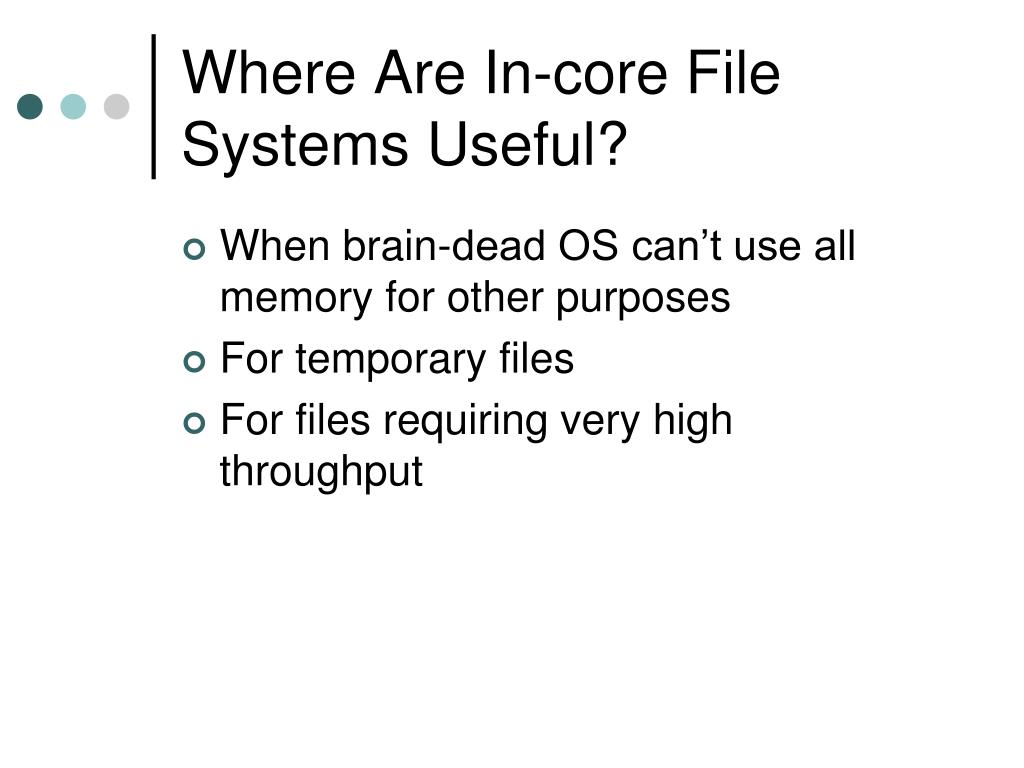 Where Are In-core File Systems Useful?

When brain-dead OS can’t use all memory for other purposes

For temporary files

For files requiring very high throughput